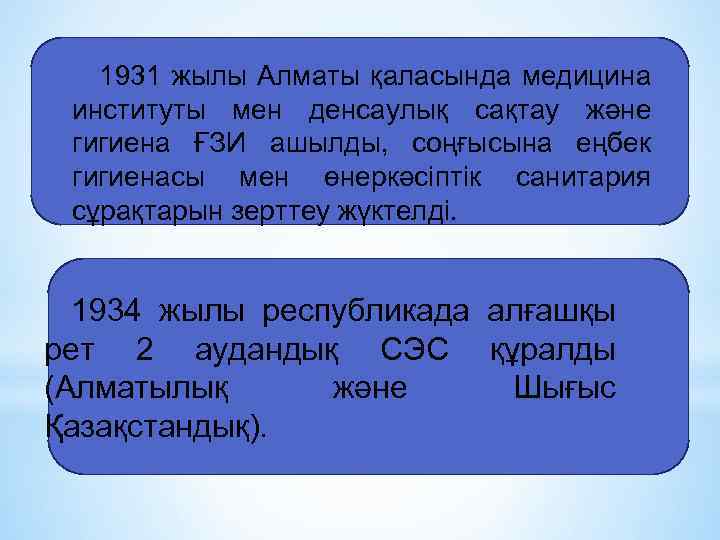 1931 жылы Алматы қаласында медицина институты мен денсаулық сақтау және гигиена ҒЗИ ашылды, соңғысына еңбек гигиенасы мен өнеркәсіптік санитария сұрақтарын зерттеу жүктелді.

1934 жылы республикада алғашқы рет 2 аудандық СЭС құралды (Алматылық және Шығыс Қазақстандық).